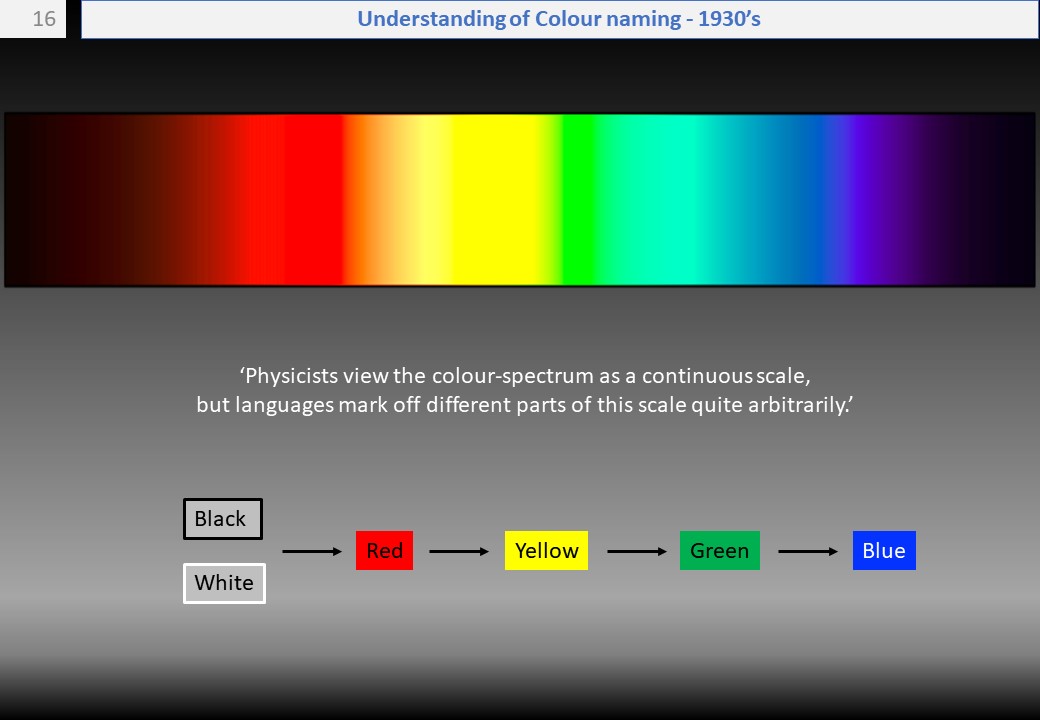 16

Understanding of Colour naming - 1930's

'Physicists view the colour-spectrum as a continuous scale, but languages mark off different parts of this scale quite arbitrarily.'

Black

White

Red

Yellow

Green

Blue